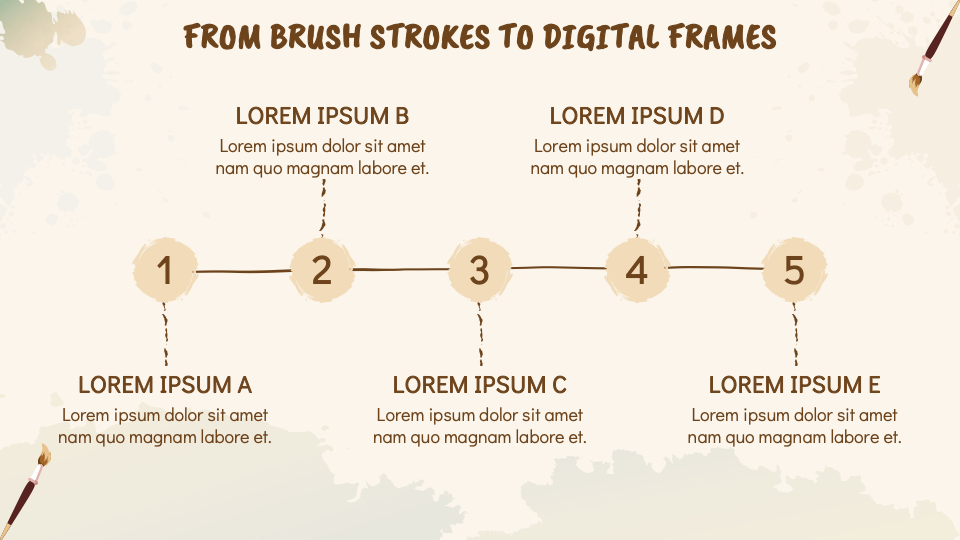 FROM BRUSH STROKES TO DIGITAL FRAMES

LOREM IPSUM B
Lorem ipsum dolor sit amet nam quo magnam labore et.

LOREM IPSUM D
Lorem ipsum dolor sit amet nam quo magnam labore et.

1 2 3 4 5

LOREM IPSUM A
Lorem ipsum dolor sit amet nam quo magnam labore et.

LOREM IPSUM C
Lorem ipsum dolor sit amet nam quo magnam labore et.

LOREM IPSUM E
Lorem ipsum dolor sit amet nam quo magnam labore et.